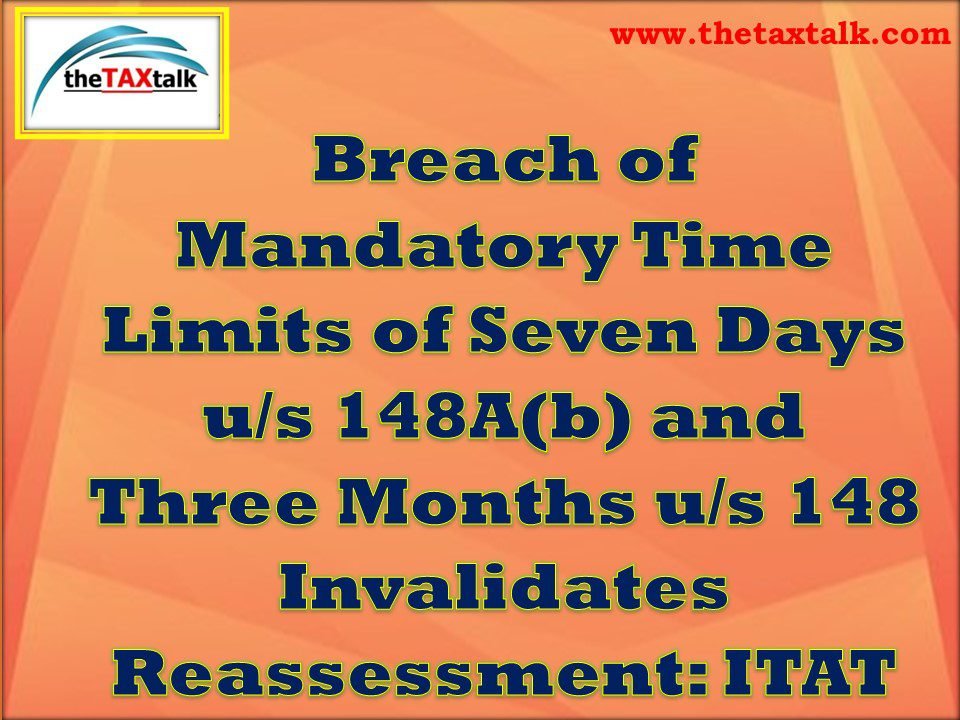 theTAXtalk

www.thetaxtalk.com

Breach of Mandatory Time Limits of Seven Days u/s 148A(b) and Three Months u/s 148 Invalidates Reassessment: ITAT